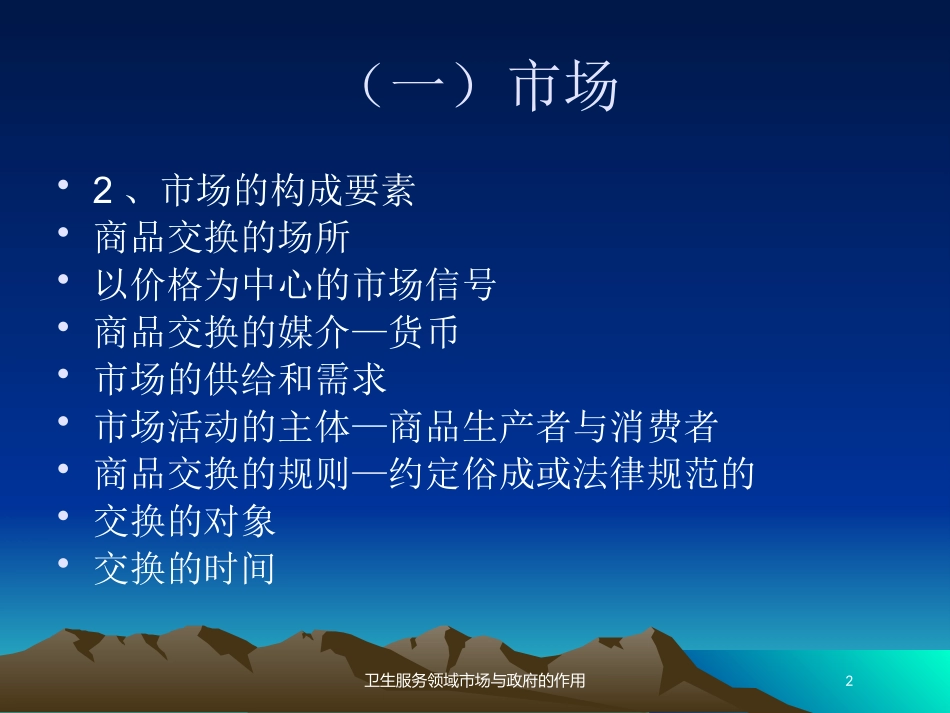 （一）市场

• 2 、市场的构成要素
• 商品交换的场所
• 以价格为中心的市场信号
• 商品交换的媒介—货币
• 市场的供给和需求
• 市场活动的主体—商品生产者与消费者
• 商品交换的规则—约定俗成或法律规范的
• 交换的对象
• 交换的时间

卫生服务领域市场与政府的作用

2